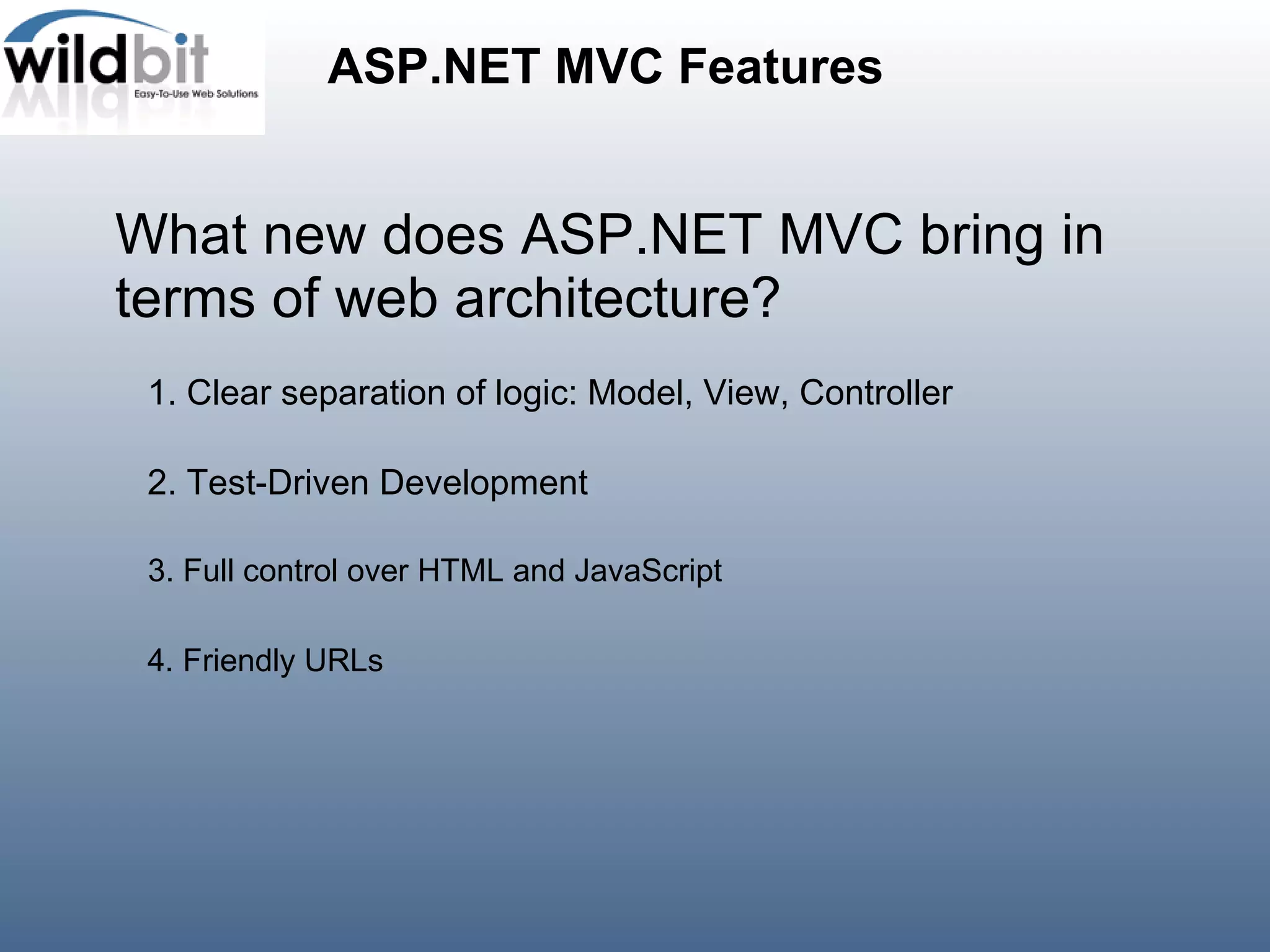 wildbit
Easy-To-Use Web Solutions

ASP.NET MVC Features

What new does ASP.NET MVC bring in terms of web architecture?

1. Clear separation of logic: Model, View, Controller

2. Test-Driven Development

3. Full control over HTML and JavaScript

4. Friendly URLs